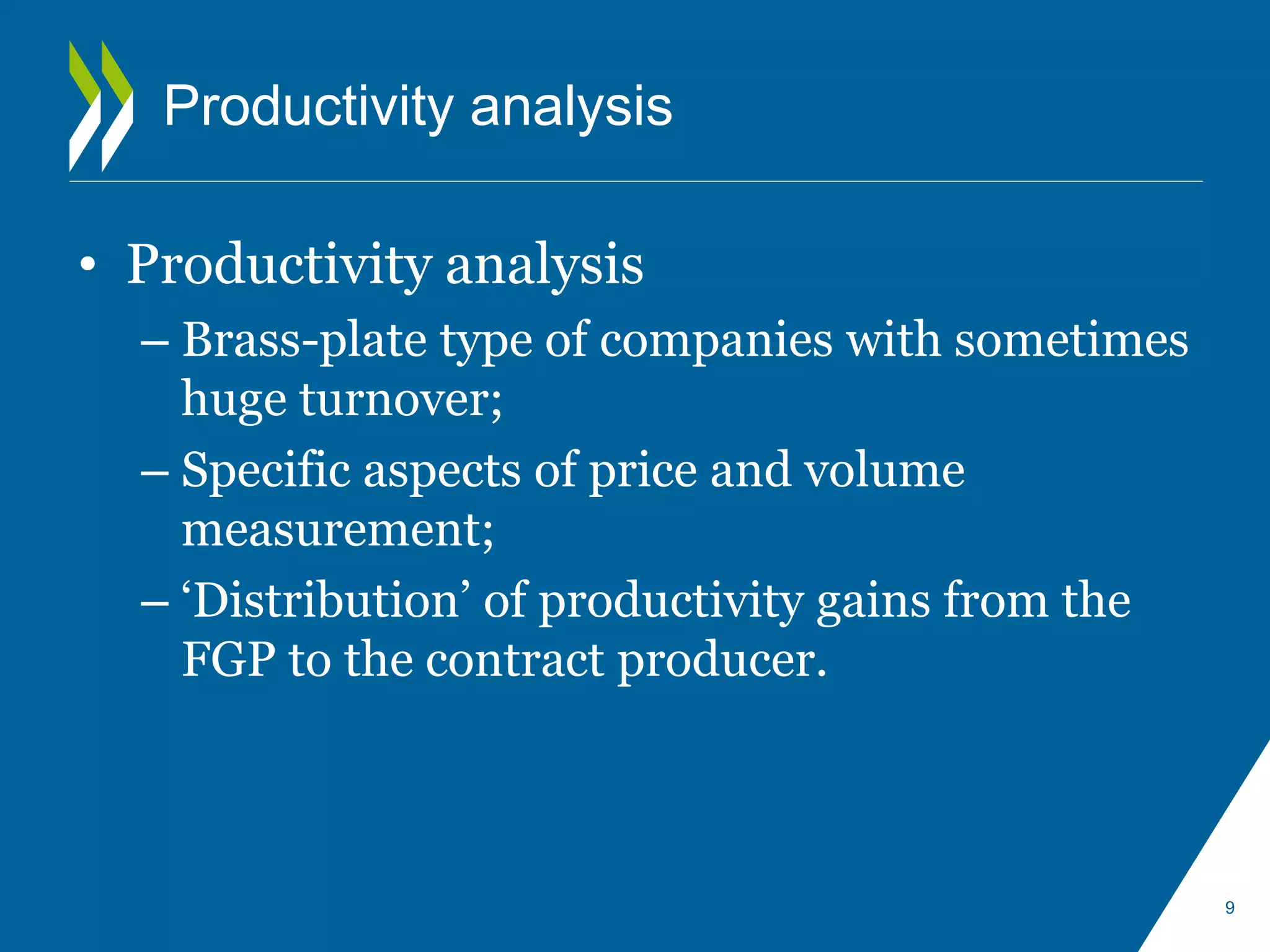 Productivity analysis

• Productivity analysis
– Brass-plate type of companies with sometimes huge turnover;
– Specific aspects of price and volume measurement;
– ‘Distribution’ of productivity gains from the FGP to the contract producer.

9